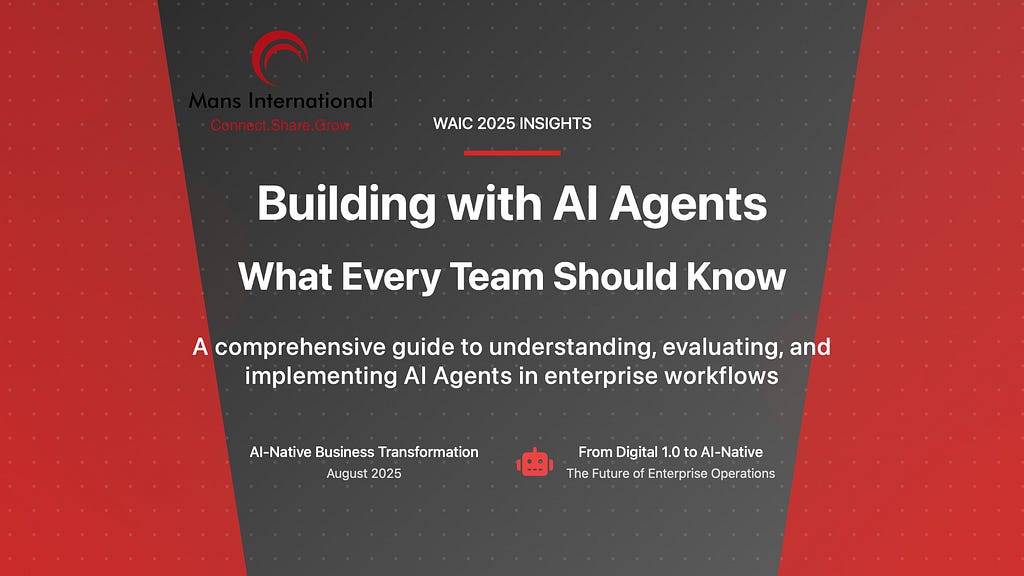 Mans International
Connect.Share.Grow

WAIC 2025 INSIGHTS

Building with AI Agents

What Every Team Should Know

A comprehensive guide to understanding, evaluating, and implementing AI Agents in enterprise workflows

AI-Native Business Transformation
August 2025

From Digital 1.0 to AI-Native
The Future of Enterprise Operations